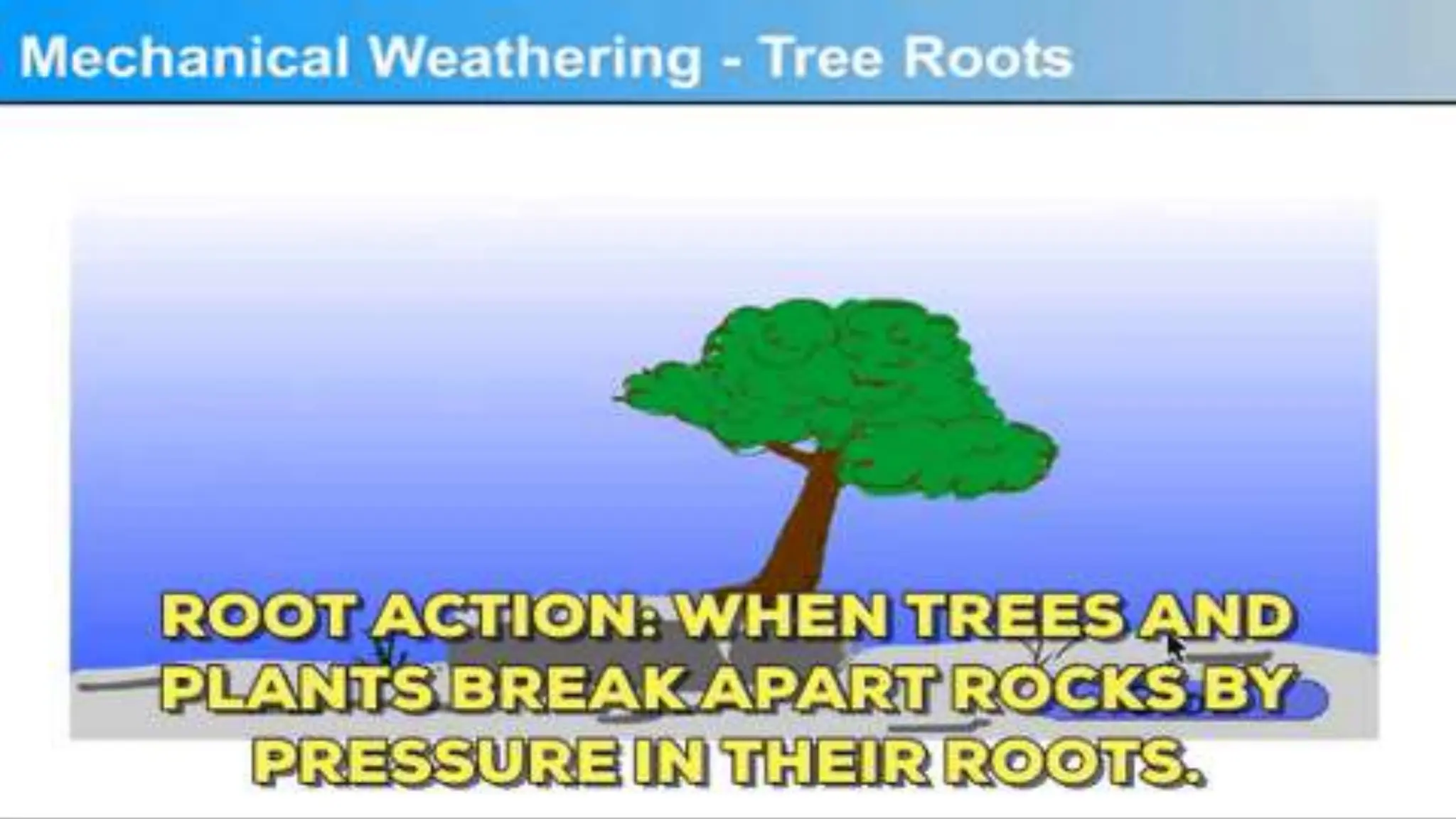 Mechanical Weathering - Tree Roots

ROOT ACTION: WHEN TREES AND PLANTS BREAK APART ROCKS BY PRESSURE IN THEIR ROOTS.